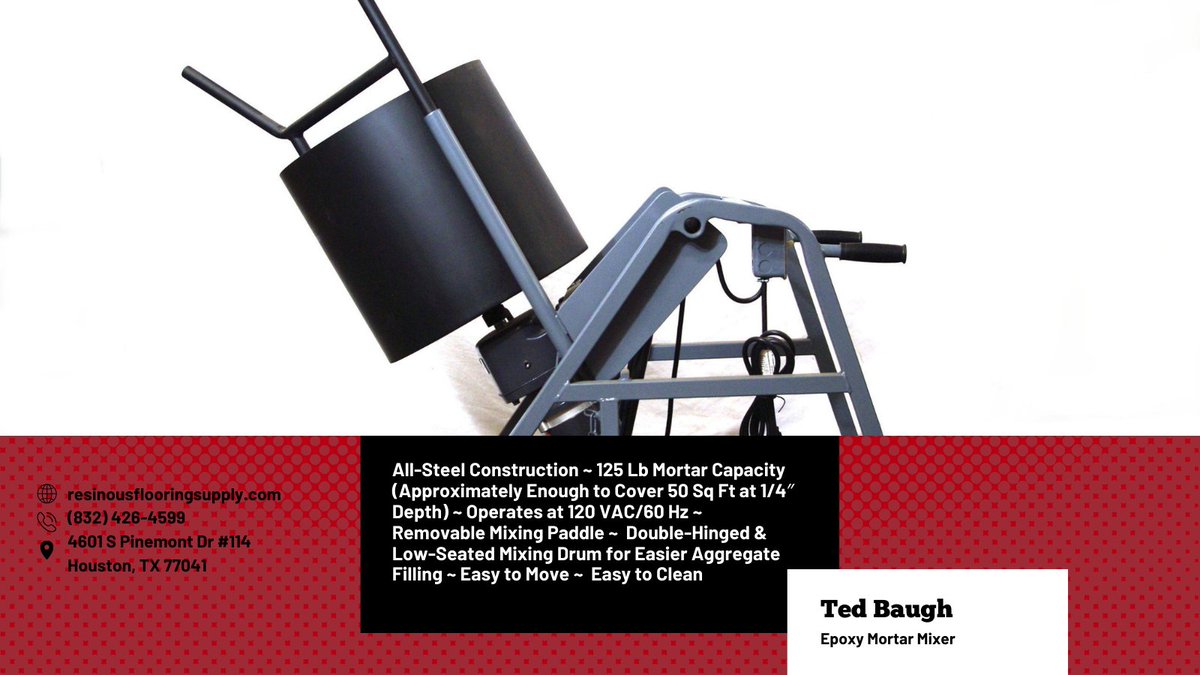 resinousflooringsupply.com
(832) 426-4599
4601 S Pinemont Dr #114
Houston, TX 77041

All-Steel Construction ~ 125 Lb Mortar Capacity (Approximately Enough to Cover 50 Sq Ft at 1/4″ Depth) ~ Operates at 120 VAC/60 Hz ~ Removable Mixing Paddle ~ Double-Hinged & Low-Seated Mixing Drum for Easier Aggregate Filling ~ Easy to Move ~ Easy to Clean

Ted Baugh

Epoxy Mortar Mixer